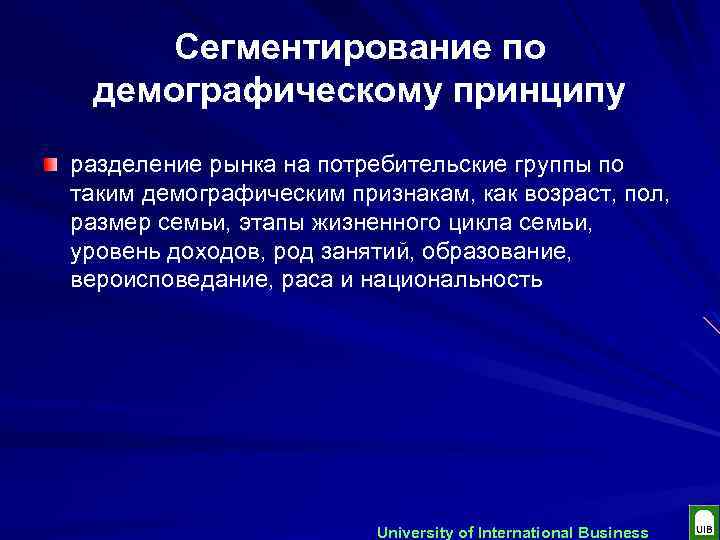 Сегментирование по демографическому принципу

разделение рынка на потребительские группы по таким демографическим признакам, как возраст, пол, размер семьи, этапы жизненного цикла семьи, уровень доходов, род занятий, образование, вероисповедание, раса и национальность

University of International Business

UIB